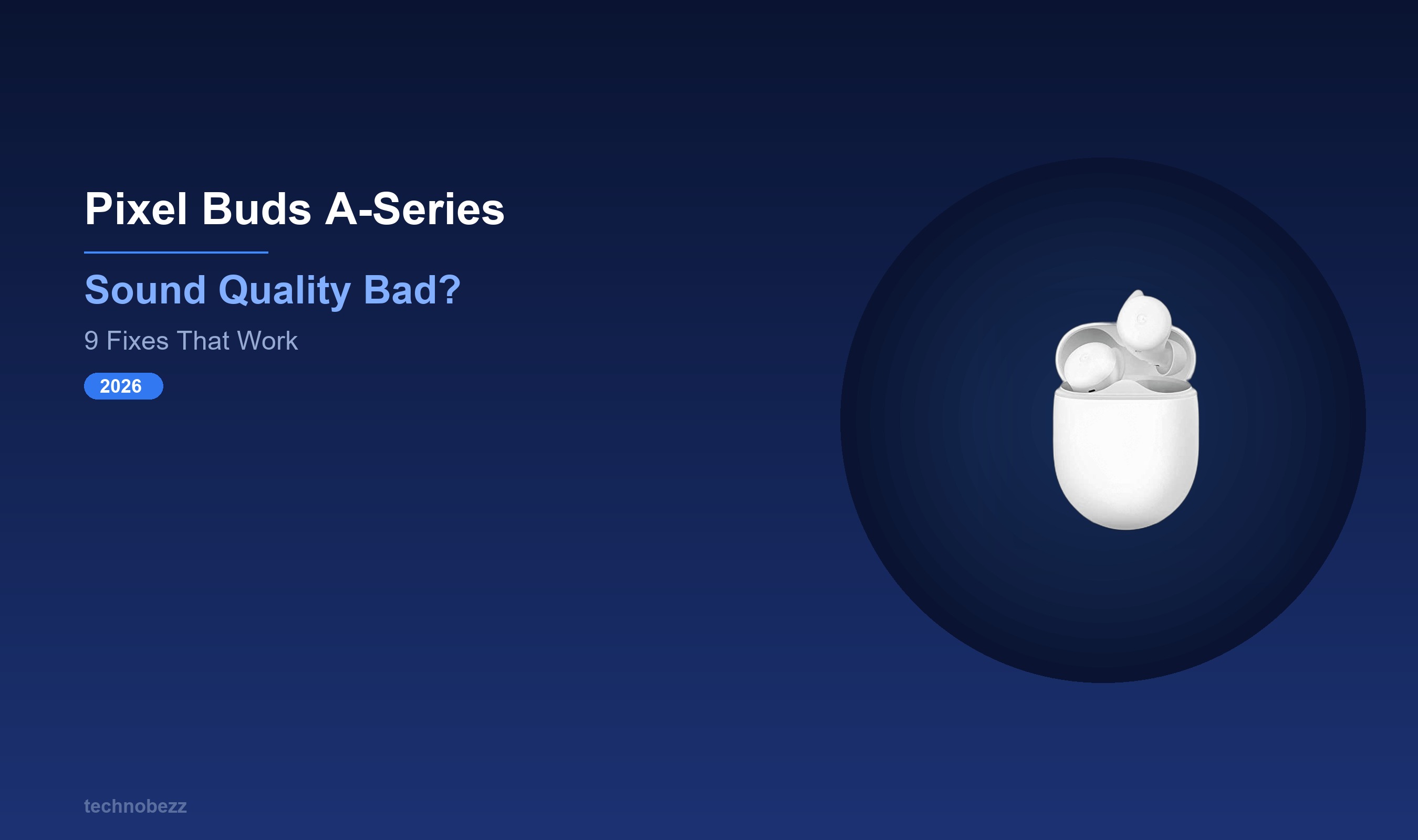 Pixel Buds A-Series

Sound Quality Bad?

9 Fixes That Work

2026

technobezz